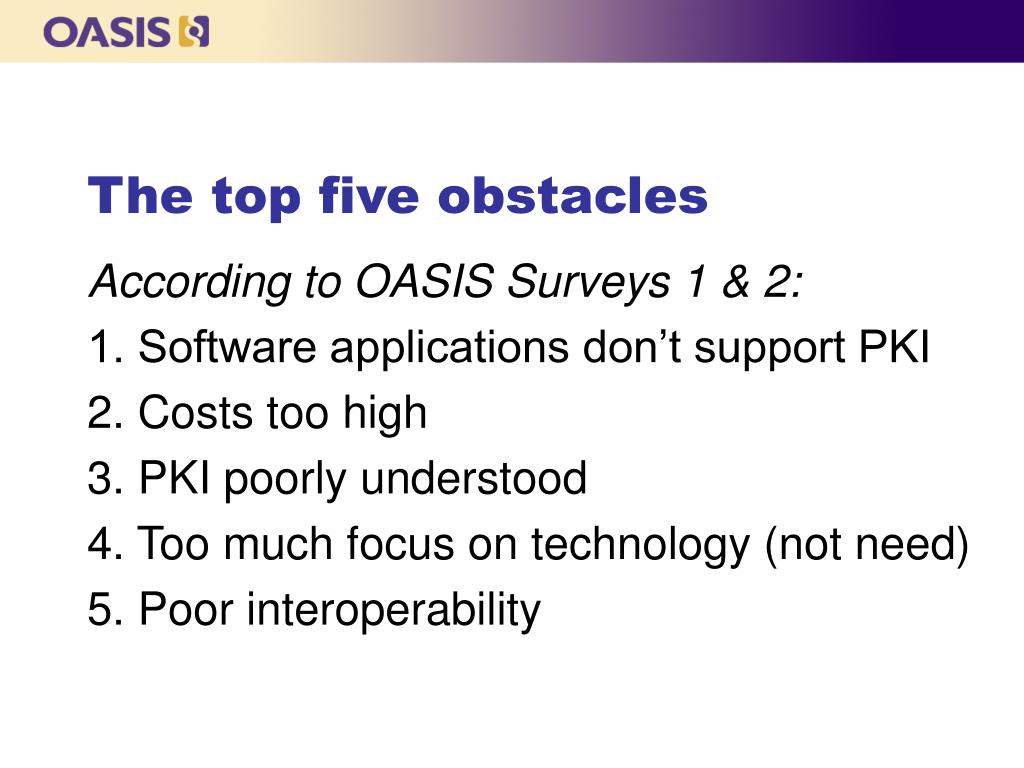 OASIS

The top five obstacles

According to OASIS Surveys 1 & 2:

1. Software applications don’t support PKI

2. Costs too high

3. PKI poorly understood

4. Too much focus on technology (not need)

5. Poor interoperability